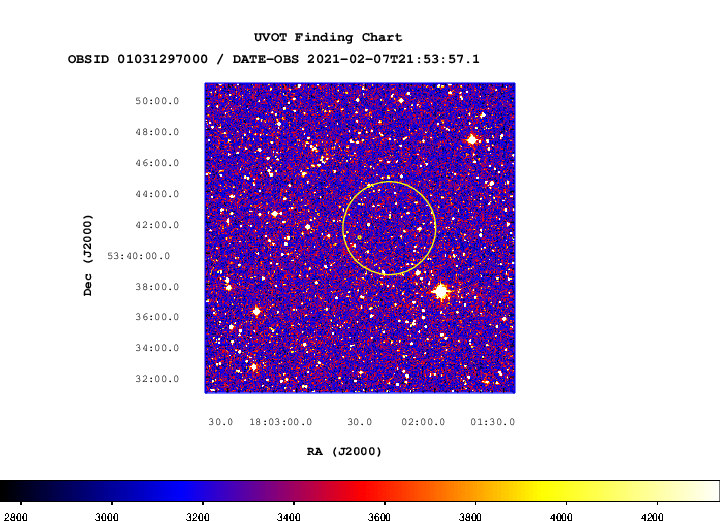 UVOT Finding Chart
OBSID 01031297000 / DATE-OBS 2021-02-07T21:53:57.1

Dec (J2000)

50:00.0
48:00.0
46:00.0
44:00.0
42:00.0
53:40:00.0
38:00.0
36:00.0
34:00.0
32:00.0

30.0 18:03:00.0 30.0 02:00.0 01:30.0

RA (J2000)

2800 3000 3200 3400 3600 3800 4000 4200